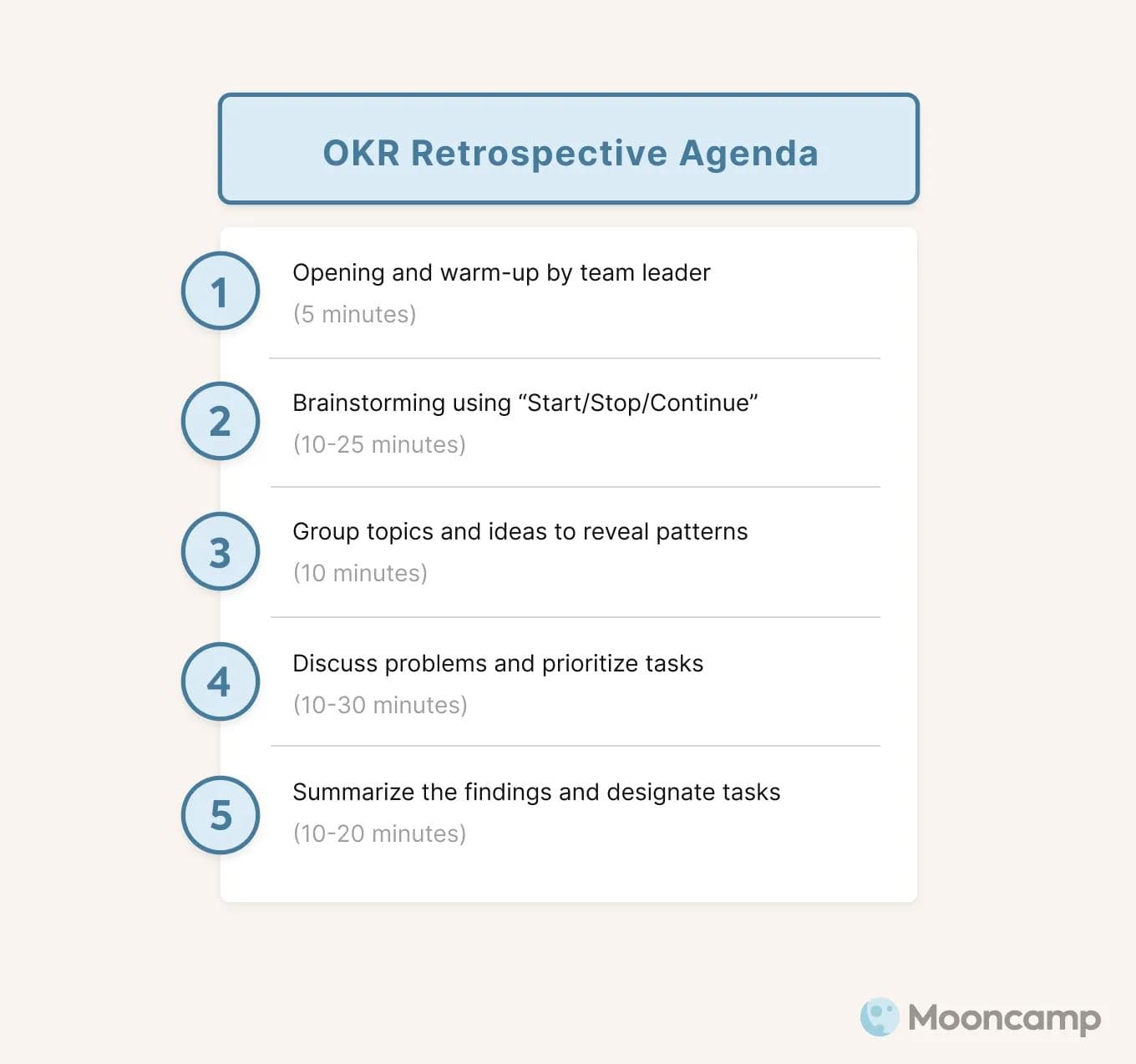 OKR Retrospective Agenda

1
Opening and warm-up by team leader
(5 minutes)

2
Brainstorming using “Start/Stop/Continue”
(10-25 minutes)

3
Group topics and ideas to reveal patterns
(10 minutes)

4
Discuss problems and prioritize tasks
(10-30 minutes)

5
Summarize the findings and designate tasks
(10-20 minutes)

Mooncamp